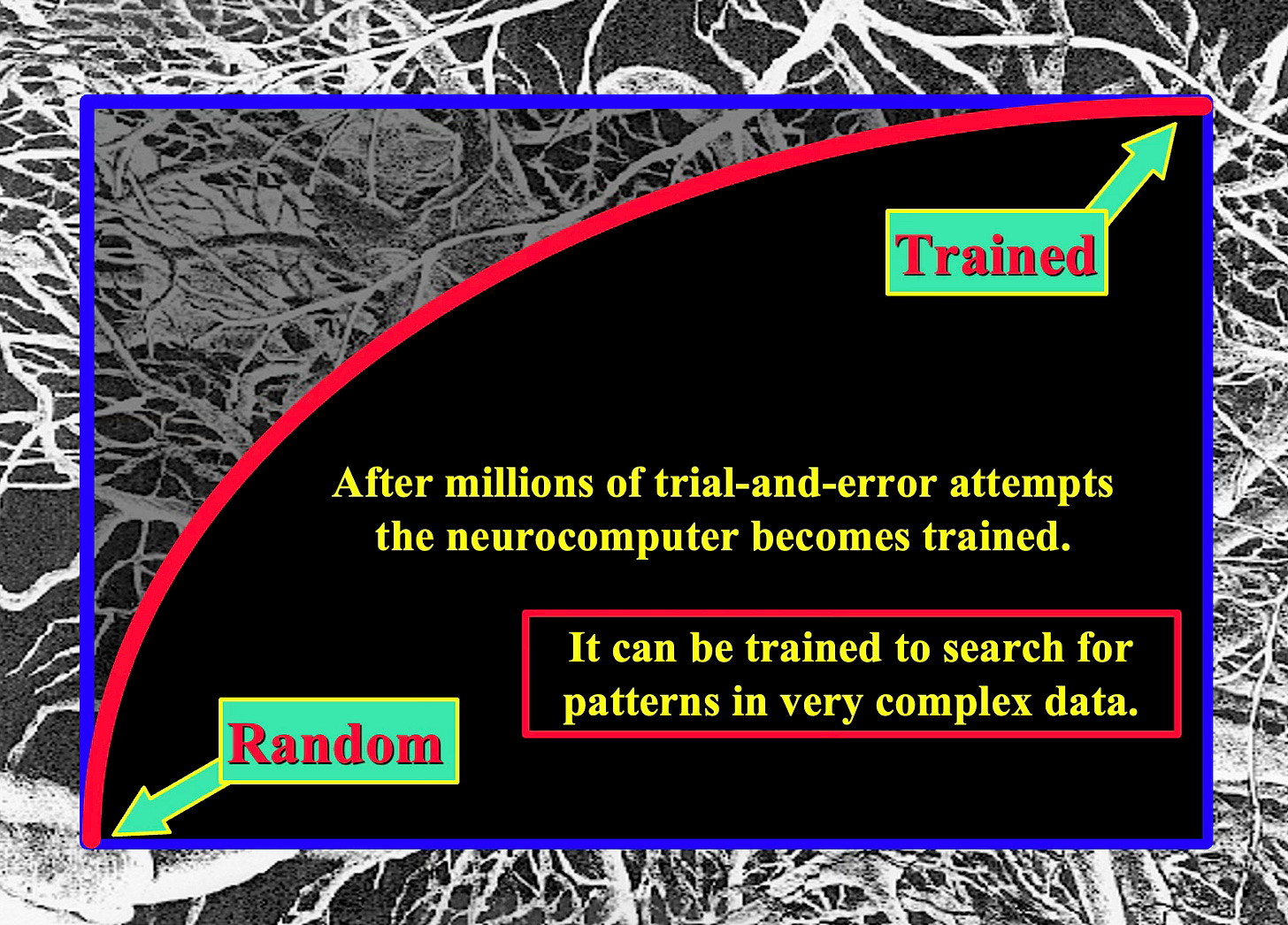 Trained

After millions of trial-and-error attempts the neurocomputer becomes trained.

It can be trained to search for patterns in very complex data.

Random